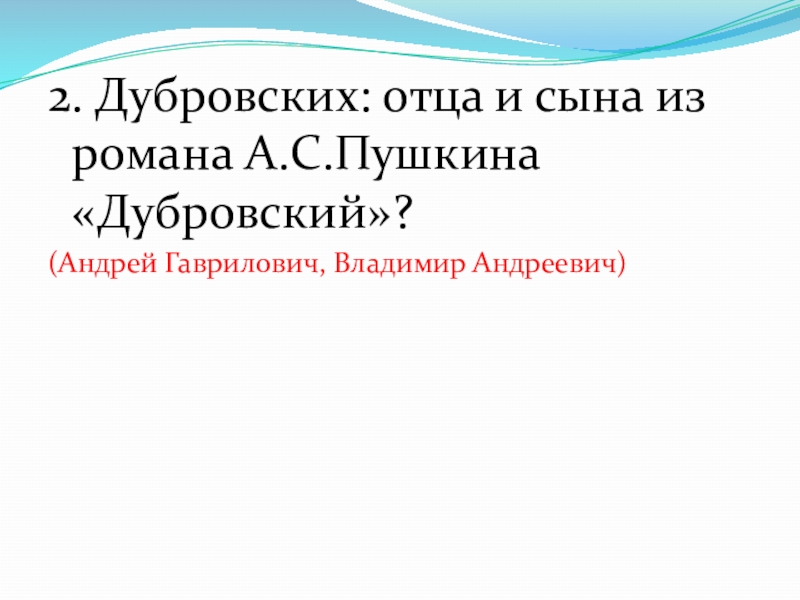 2. Дубровских: отца и сына из романа А.С.Пушкина «Дубровский»?

(Андрей Гаврилович, Владимир Андреевич)